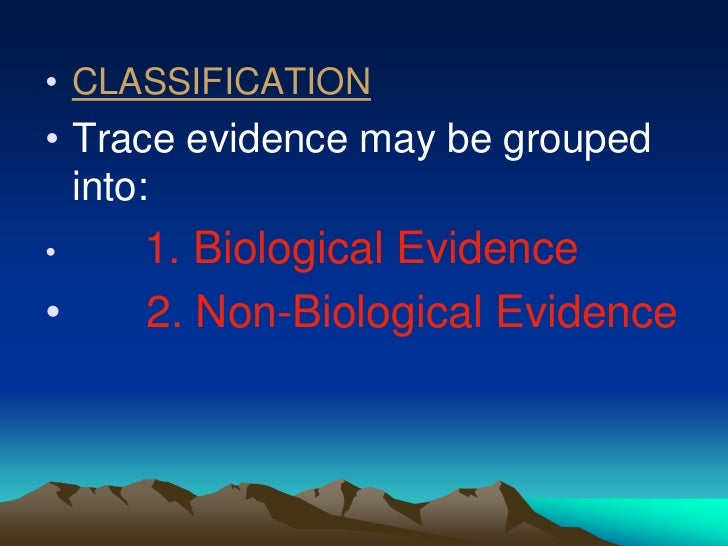 • CLASSIFICATION
• Trace evidence may be grouped into:
• 1. Biological Evidence
• 2. Non-Biological Evidence